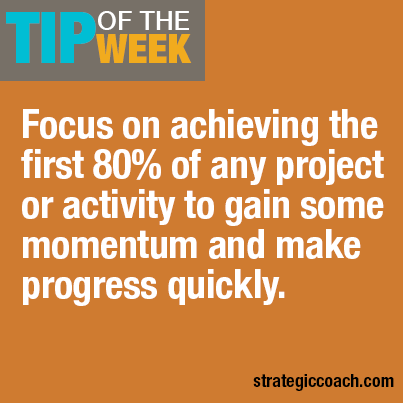 TIP OF THE WEEK

Focus on achieving the first 80% of any project or activity to gain some momentum and make progress quickly.

strategiccoach.com